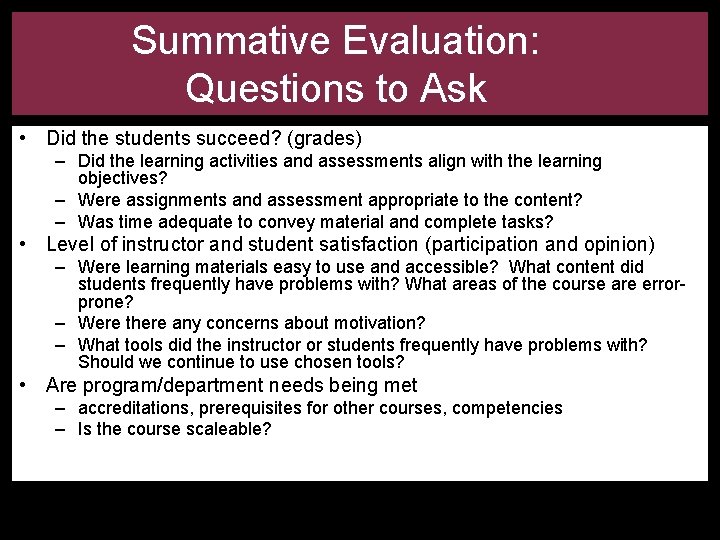 Summative Evaluation: Questions to Ask

• Did the students succeed? (grades)
– Did the learning activities and assessments align with the learning objectives?
– Were assignments and assessment appropriate to the content?
– Was time adequate to convey material and complete tasks?
• Level of instructor and student satisfaction (participation and opinion)
– Were learning materials easy to use and accessible? What content did students frequently have problems with? What areas of the course are error-prone?
– Were there any concerns about motivation?
– What tools did the instructor or students frequently have problems with? Should we continue to use chosen tools?
• Are program/department needs being met
– accreditations, prerequisites for other courses, competencies
– Is the course scaleable?